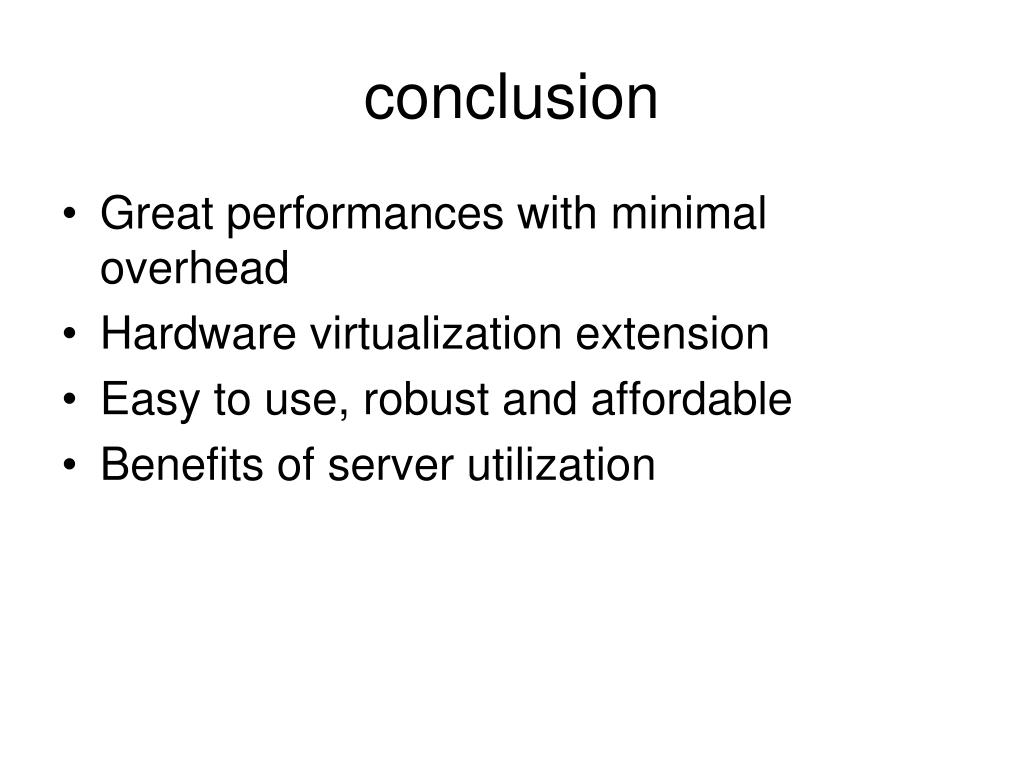 conclusion

• Great performances with minimal overhead
• Hardware virtualization extension
• Easy to use, robust and affordable
• Benefits of server utilization